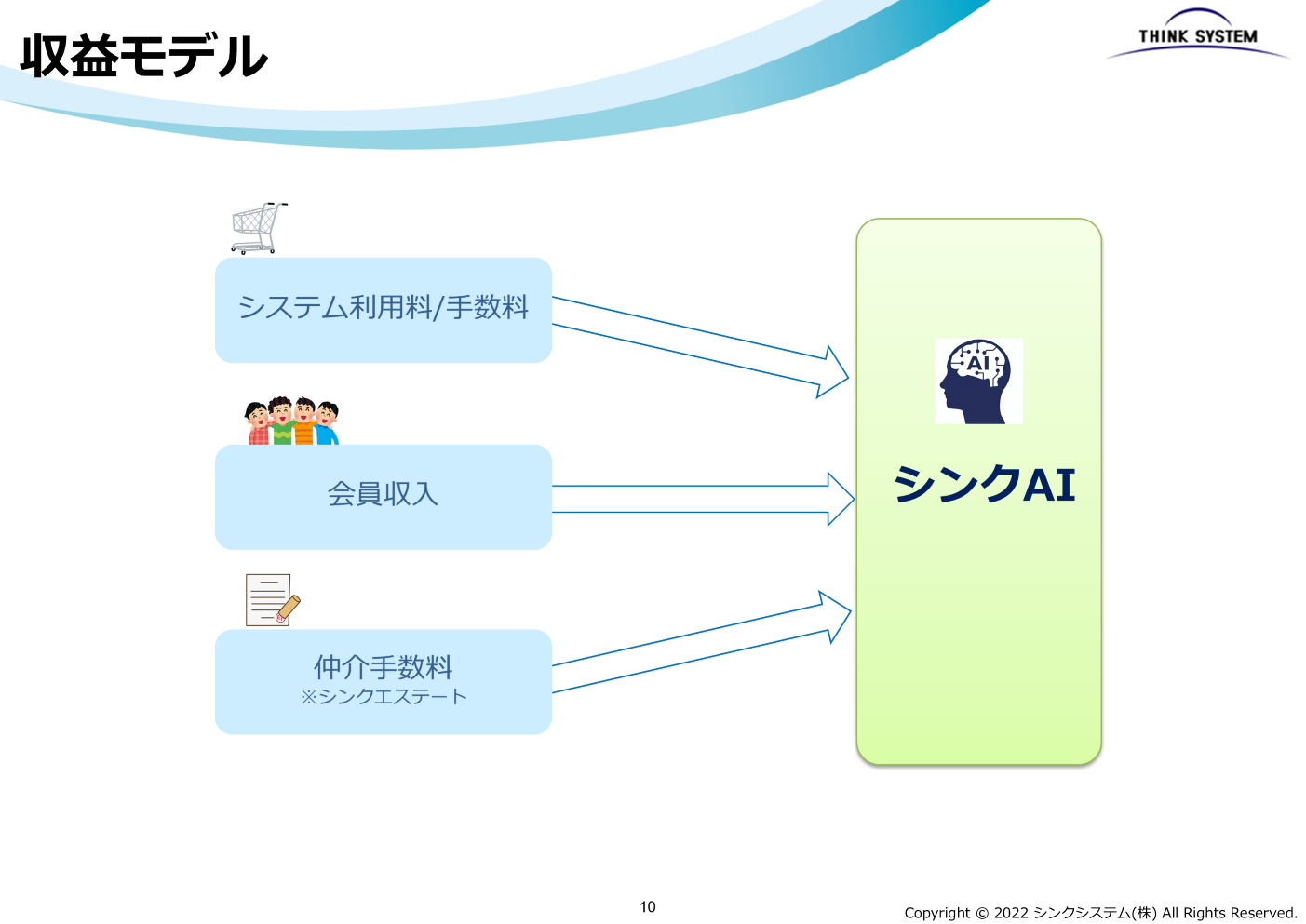 収益モデル

THINK SYSTEM

システム利用料/手数料

会員収入

仲介手数料
※シンクエステート

AI

シンクAI

10

Copyright © 2022 シンクシステム(株) All Rights Reserved.